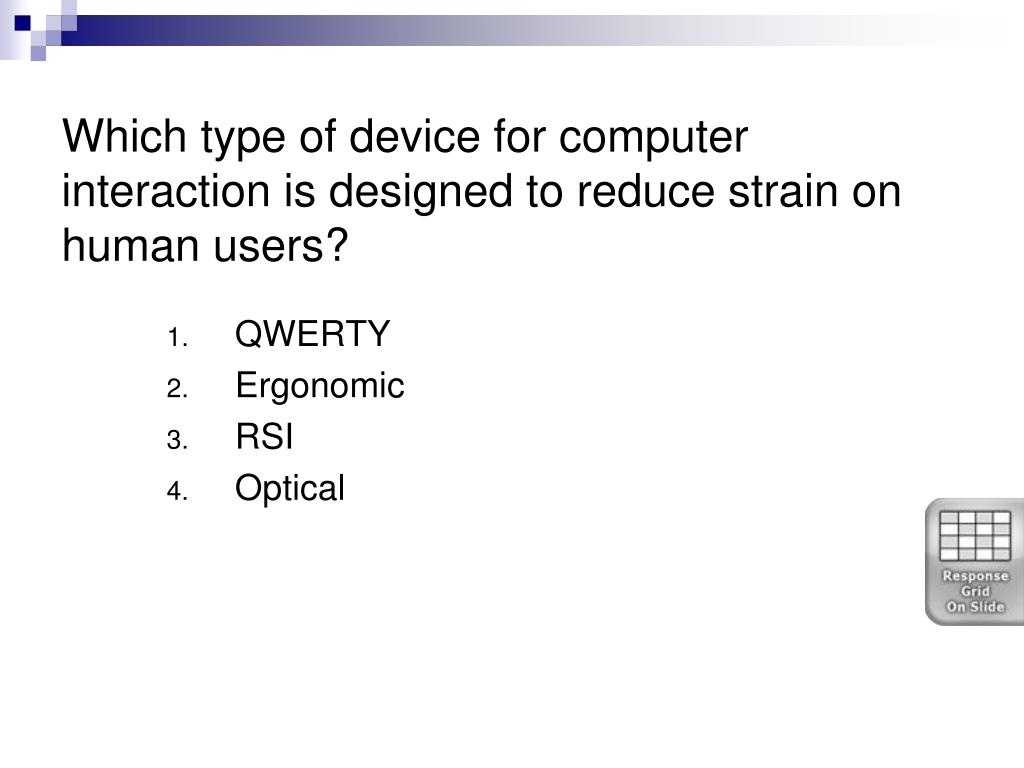 Which type of device for computer interaction is designed to reduce strain on human users?

1. QWERTY
2. Ergonomic
3. RSI
4. Optical

Response Grid On Slide